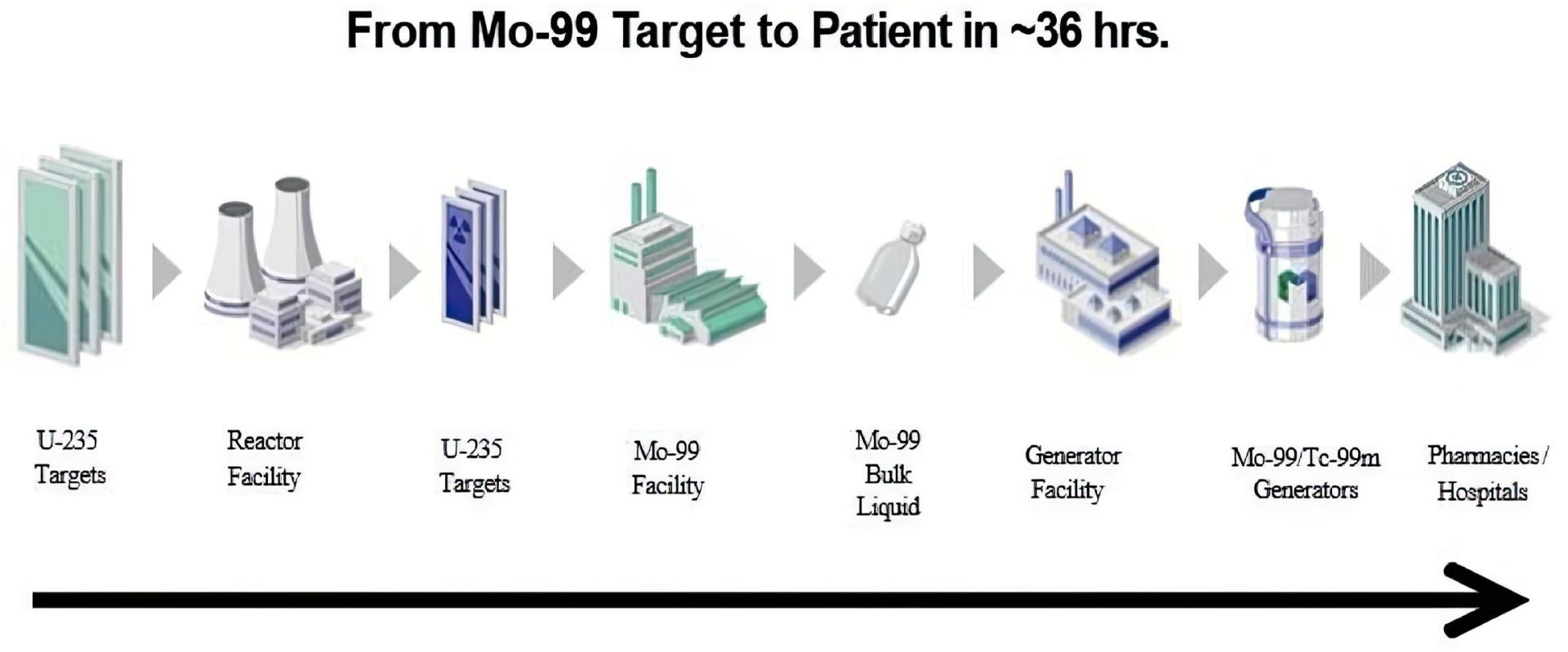 From Mo-99 Target to Patient in ~36 hrs.

U-235 Targets

Reactor Facility

U-235 Targets

Mo-99 Facility

Mo-99 Bulk Liquid

Generator Facility

Mo-99/Tc-99m Generators

Pharmacies / Hospitals